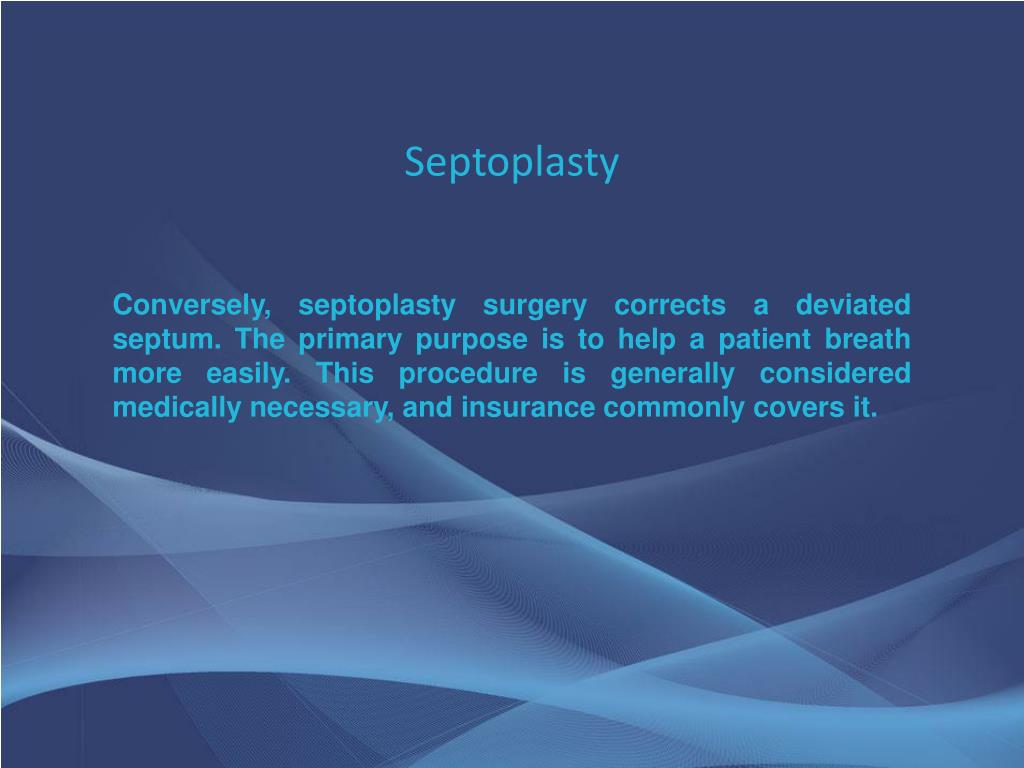 Septoplasty

Conversely, septoplasty surgery corrects a deviated septum. The primary purpose is to help a patient breath more easily. This procedure is generally considered medically necessary, and insurance commonly covers it.